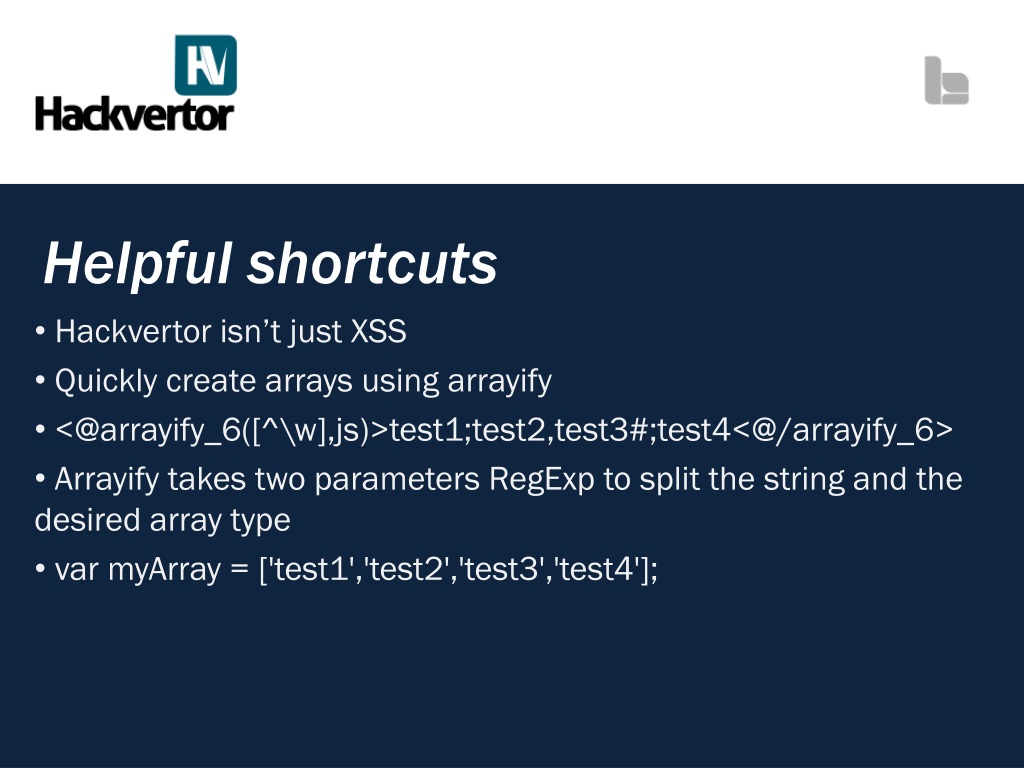 HV
Hackvertor

Helpful shortcuts

• Hackvertor isn’t just XSS

• Quickly create arrays using arrayify

• <@arrayify_6([^\w],js)>test1;test2,test3#;test4<@/arrayify_6>

• Arrayify takes two parameters RegExp to split the string and the desired array type

• var myArray = ['test1','test2','test3','test4'];